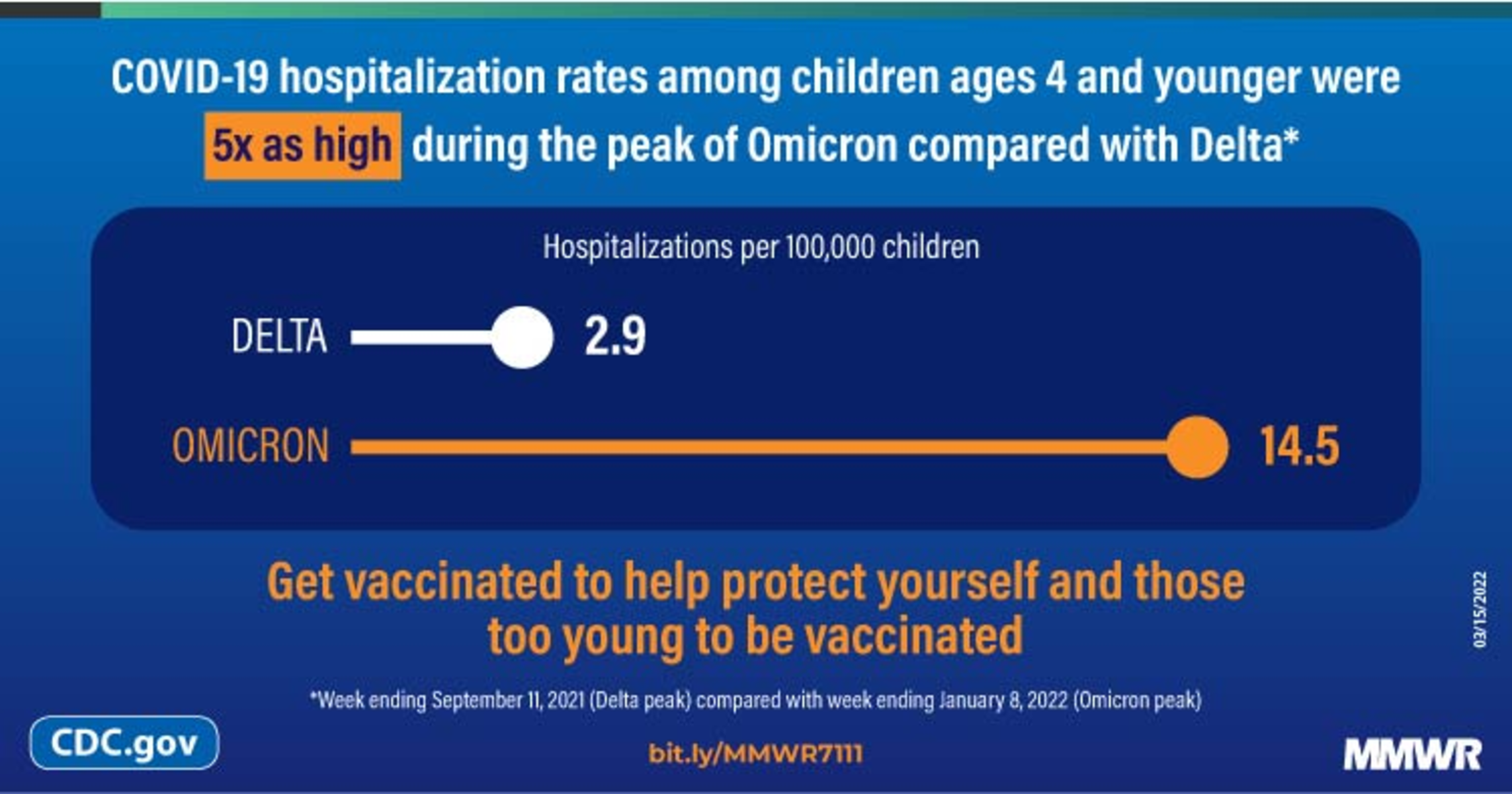 COVID-19 hospitalization rates among children ages 4 and younger were 5x as high during the peak of Omicron compared with Delta*

Hospitalizations per 100,000 children

DELTA 2.9

OMICRON 14.5

Get vaccinated to help protect yourself and those too young to be vaccinated

03/15/2022

*Week ending September 11, 2021 (Delta peak) compared with week ending January 8, 2022 (Omicron peak)

CDC.gov

bit.ly/MMWR7111

MMWR